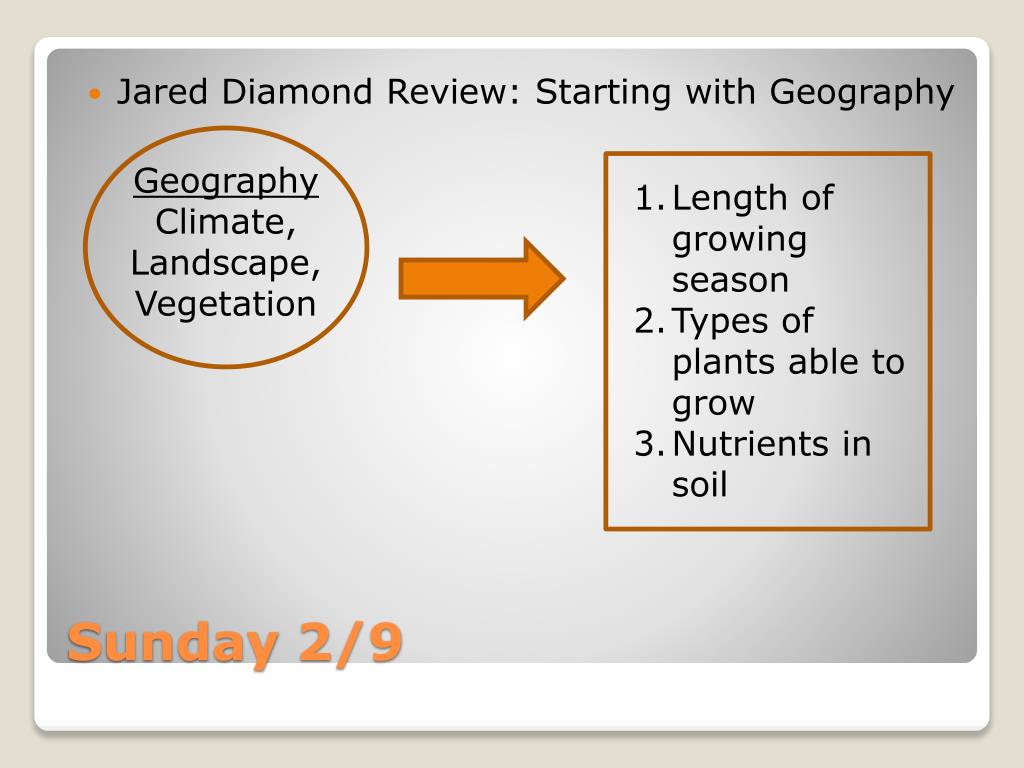 Jared Diamond Review: Starting with Geography

Geography
Climate,
Landscape,
Vegetation

1. Length of growing season
2. Types of plants able to grow
3. Nutrients in soil

Sunday 2/9